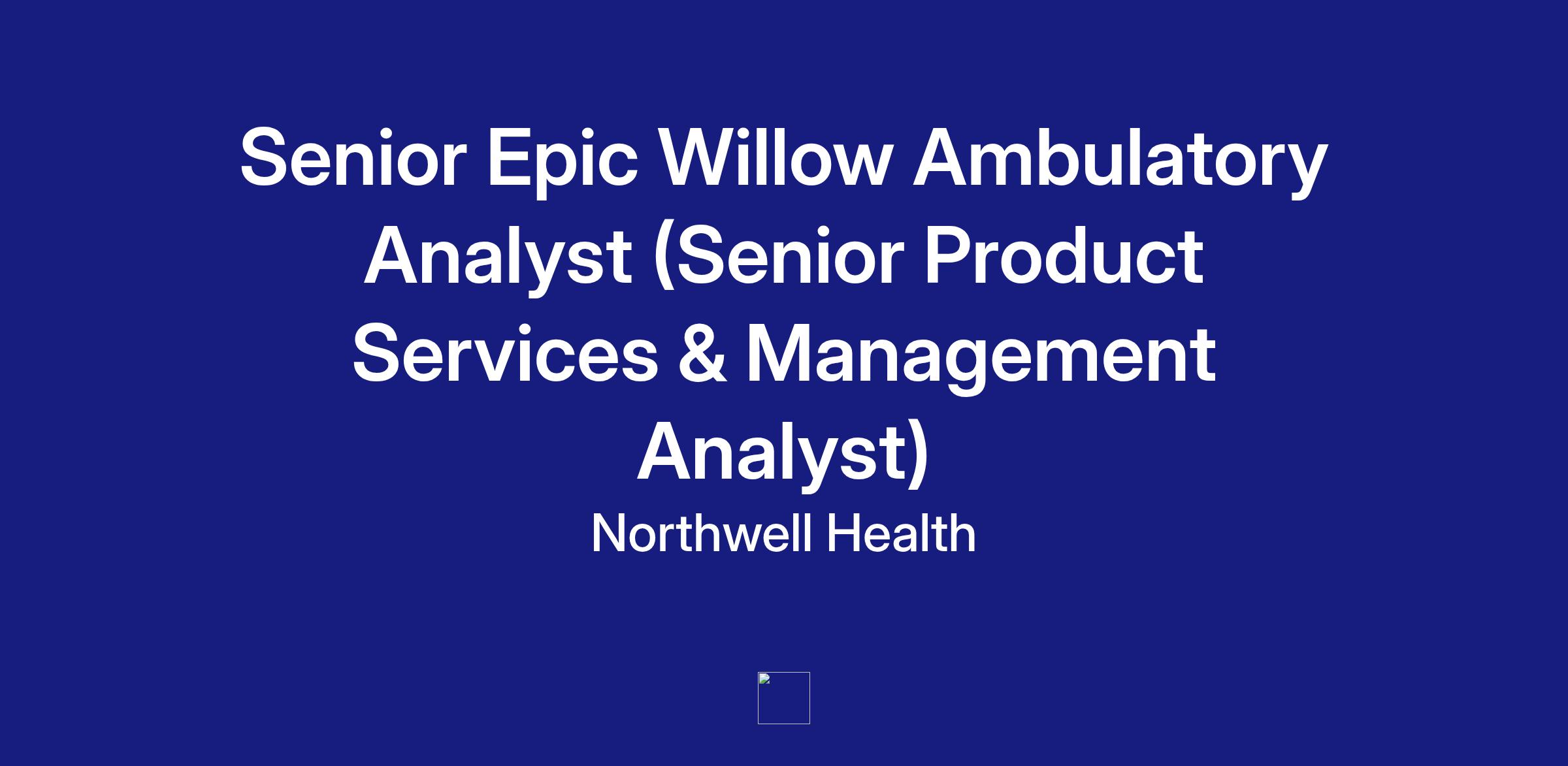 Senior Epic Willow Ambulatory Analyst (Senior Product Services & Management Analyst)

Northwell Health